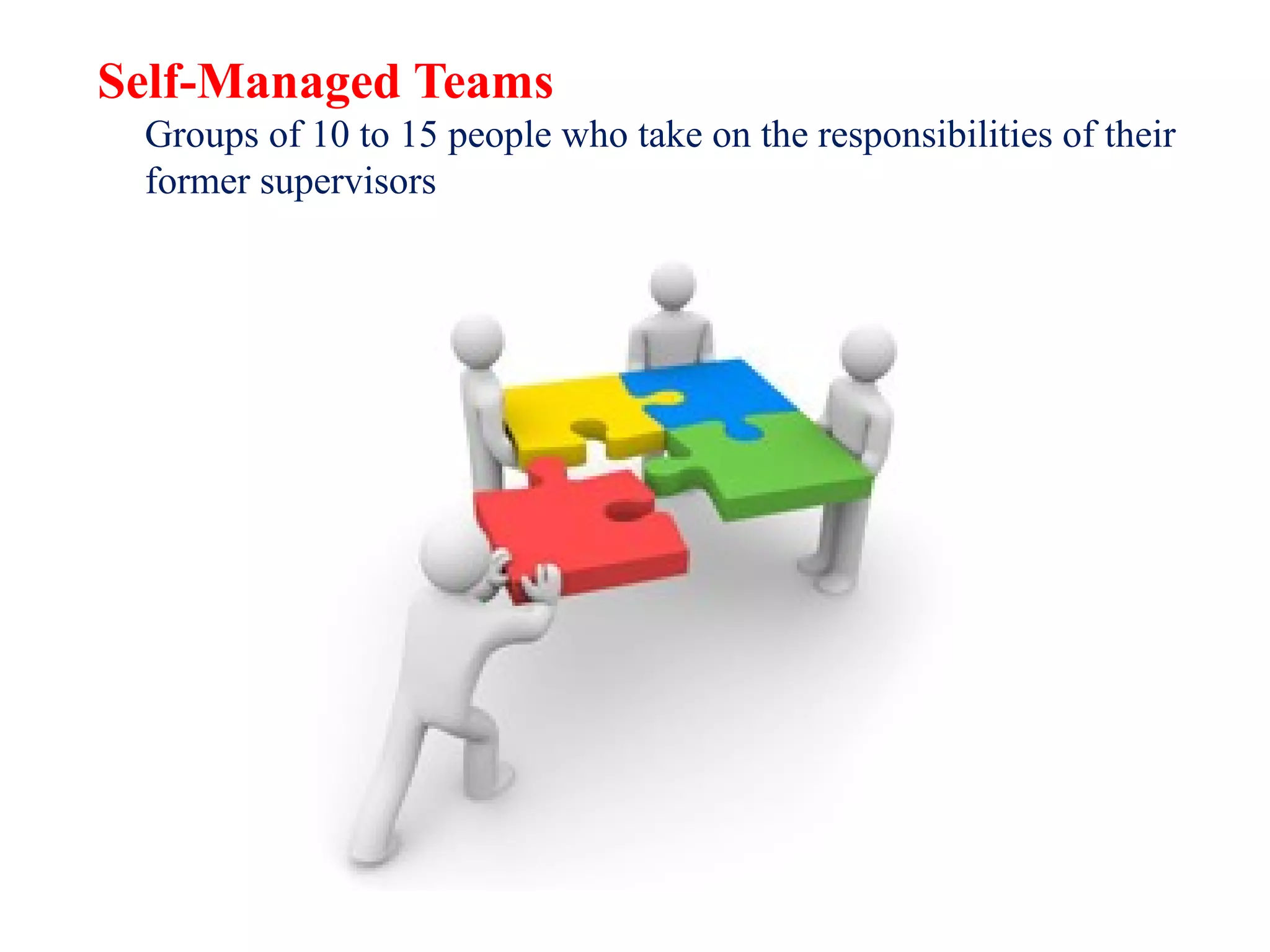 Self-Managed Teams

Groups of 10 to 15 people who take on the responsibilities of their former supervisors